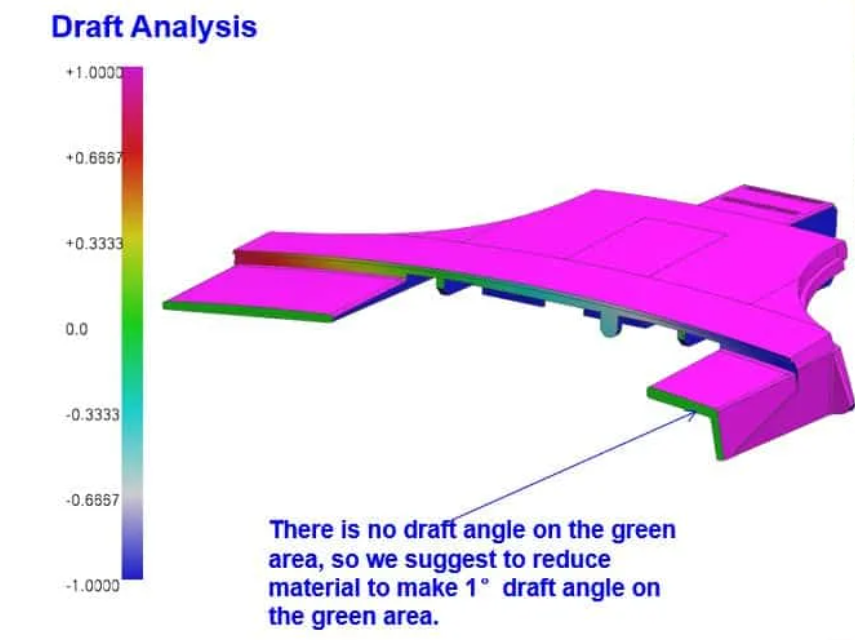 Draft Analysis

+1.0000

+0.6667

+0.3333

0.0

-0.3333

-0.6667

-1.0000

There is no draft angle on the green area, so we suggest to reduce material to make 1° draft angle on the green area.